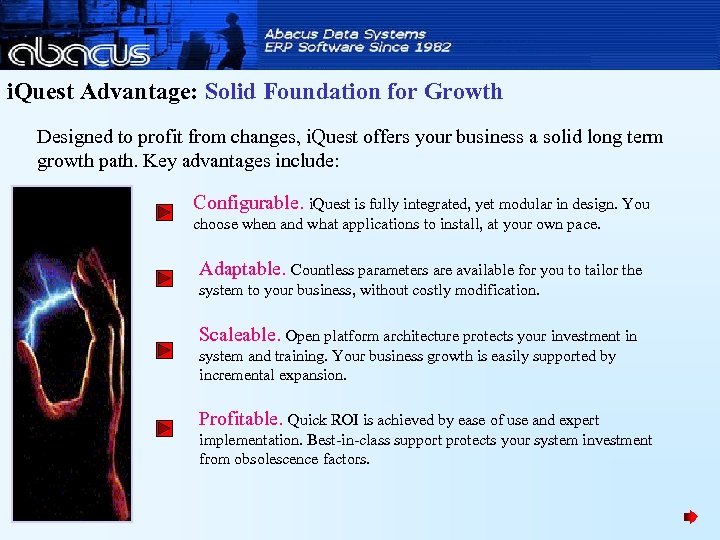 abacus

Abacus Data Systems
ERP Software Since 1982

iQuest Advantage: Solid Foundation for Growth

Designed to profit from changes, iQuest offers your business a solid long term growth path. Key advantages include:

Configurable. iQuest is fully integrated, yet modular in design. You choose when and what applications to install, at your own pace.

Adaptable. Countless parameters are available for you to tailor the system to your business, without costly modification.

Scaleable. Open platform architecture protects your investment in system and training. Your business growth is easily supported by incremental expansion.

Profitable. Quick ROI is achieved by ease of use and expert implementation. Best-in-class support protects your system investment from obsolescence factors.